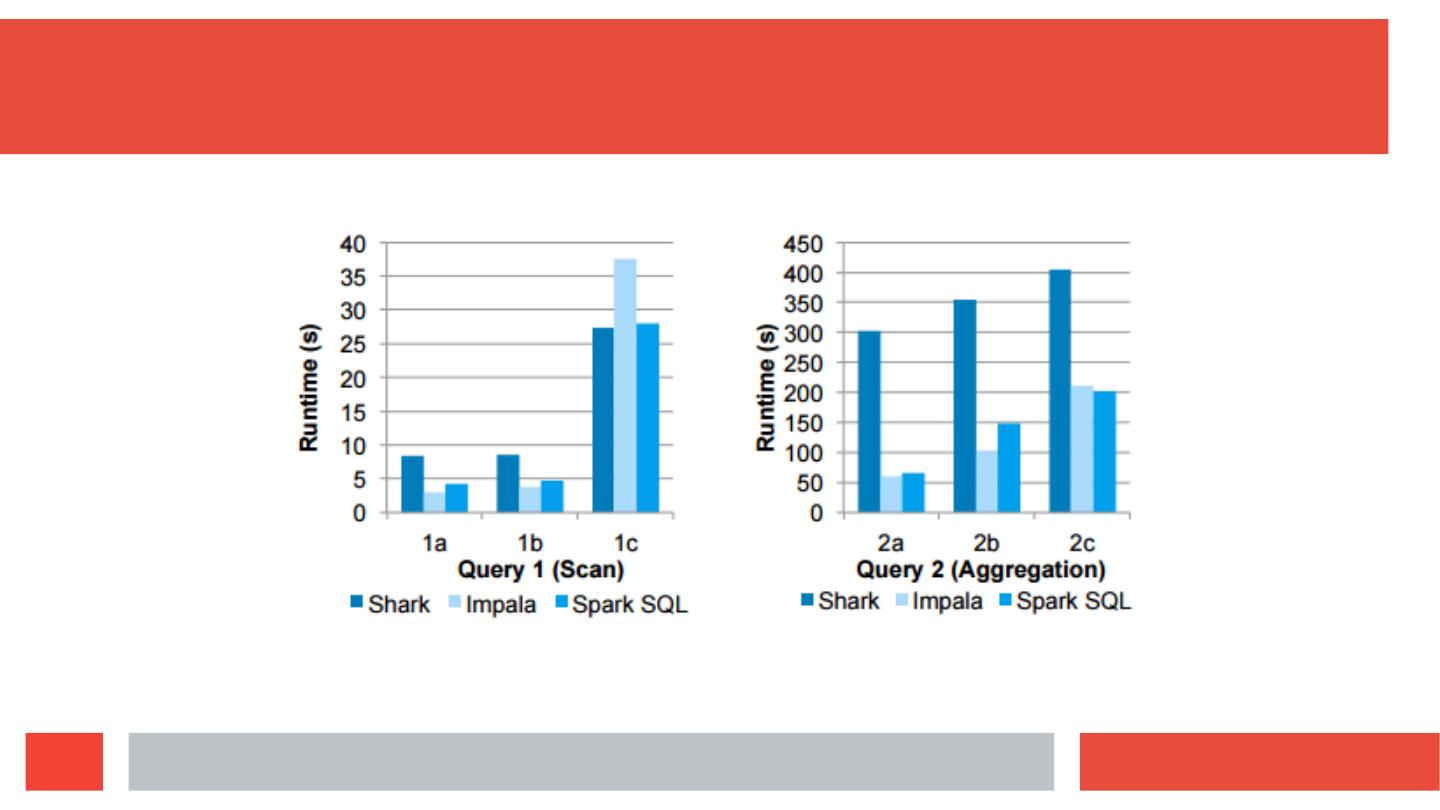 40
35
30
25
20
15
10
5
0
Runtime (s)
1a
1b
1c
Query 1 (Scan)
Shark Impala Spark SQL

450
400
350
300
250
200
150
100
50
0
Runtime (s)
2a
2b
2c
Query 2 (Aggregation)
Shark Impala Spark SQL